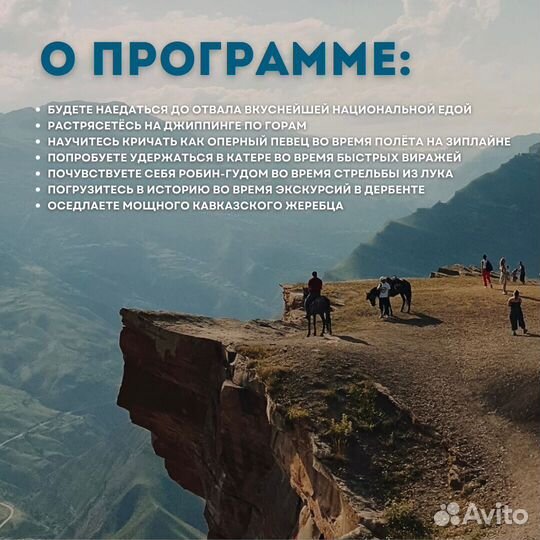 О ПРОГРАММЕ:

• БУДЕТЕ НАЕДАТЬСЯ ДО ОТВАЛА ВКУСНЕЙШЕЙ НАЦИОНАЛЬНОЙ ЕДОЙ
• РАСТРЯСЕТЁСЬ НА ДЖИППИНГЕ ПО ГОРАМ
• НАУЧИТЕСЬ КРИЧАТЬ КАК ОПЕРНЫЙ ПЕВЕЦ ВО ВРЕМЯ ПОЛЁТА НА ЗИПЛАЙНЕ
• ПОПРОБУЕТЕ УДЕРЖАТЬСЯ В КАТЕРЕ ВО ВРЕМЯ БЫСТРЫХ ВИРАЖЕЙ
• ПОЧУВСТВУЕТЕ СЕБЯ РОБИН-ГУДОМ ВО ВРЕМЯ СТРЕЛЬБЫ ИЗ ЛУКА
• ПОГРУЗИТЕСЬ В ИСТОРИЮ ВО ВРЕМЯ ЭКСКУРСИЙ В ДЕРБЕНТЕ
• ОСЕДЛАЕТЕ МОЩНОГО КАВКАЗСКОГО ЖЕРЕБЦА

Avito